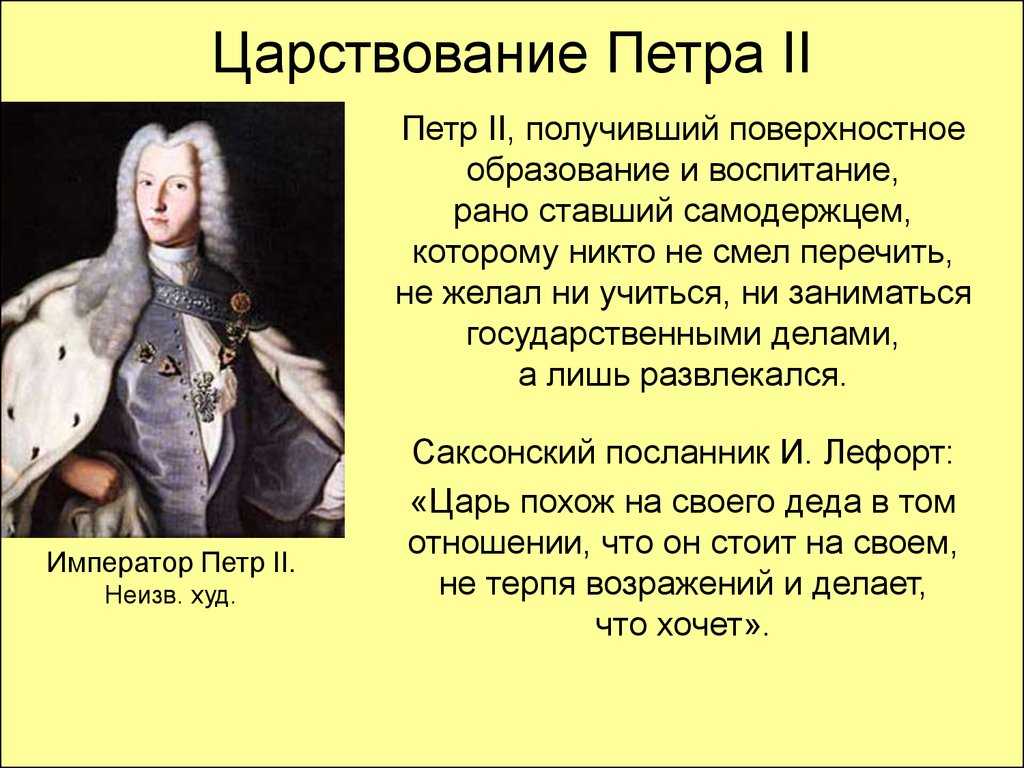 Царствование Петра II

Император Петр II.
Неизв. худ.

Петр II, получивший поверхностное образование и воспитание, рано ставший самодержцем, которому никто не смел перечить, не желал ни учиться, ни заниматься государственными делами, а лишь развлекался.

Саксонский посланник И. Лефорт:

«Царь похож на своего деда в том отношении, что он стоит на своем, не терпя возражений и делает, что хочет».